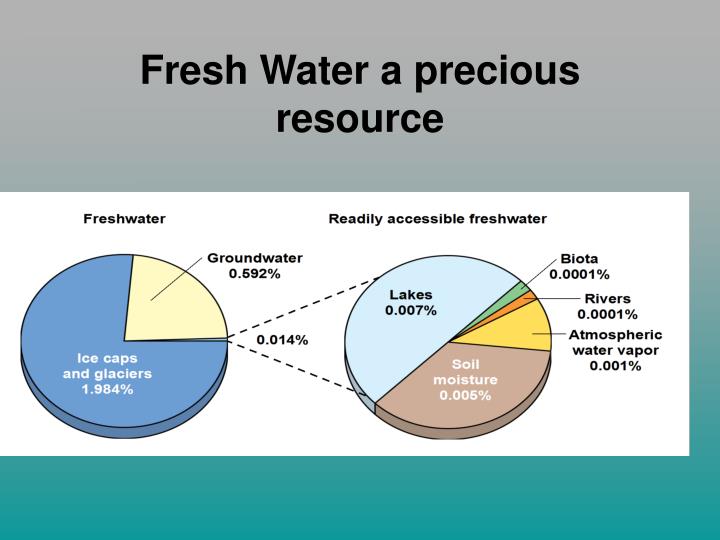 Fresh Water a precious resource

Freshwater

Groundwater 0.592%

Ice caps and glaciers 1.984%

0.014%

Readily accessible freshwater

Lakes 0.007%

Biota 0.0001%

Rivers 0.0001%

Atmospheric water vapor 0.001%

Soil moisture 0.005%